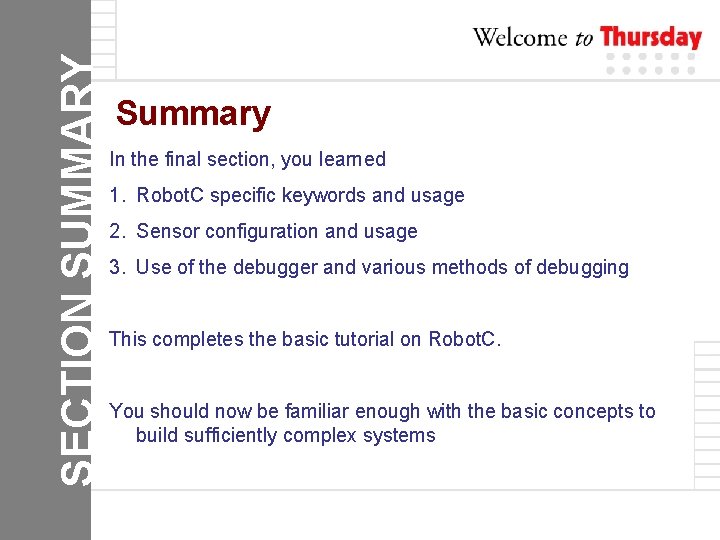 SECTION SUMMARY

Welcome to Thursday

Summary

In the final section, you learned

1. RobotC specific keywords and usage

2. Sensor configuration and usage

3. Use of the debugger and various methods of debugging

This completes the basic tutorial on RobotC.

You should now be familiar enough with the basic concepts to build sufficiently complex systems